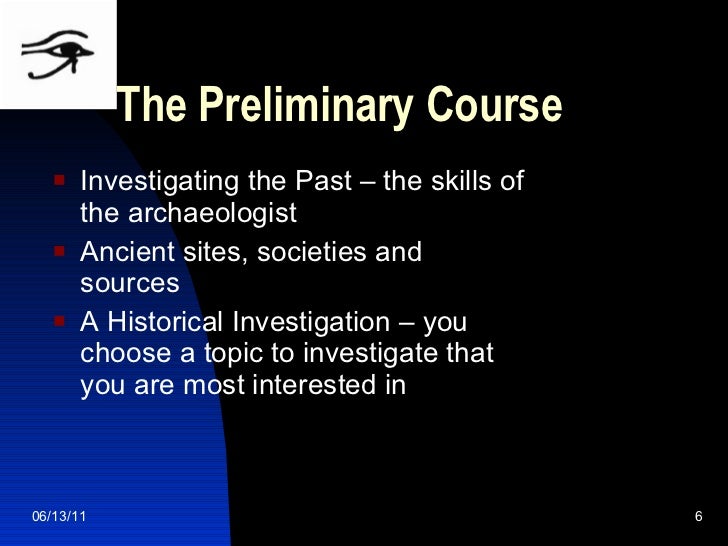 The Preliminary Course

- Investigating the Past – the skills of the archaeologist
- Ancient sites, societies and sources
- A Historical Investigation – you choose a topic to investigate that you are most interested in

06/13/11

6